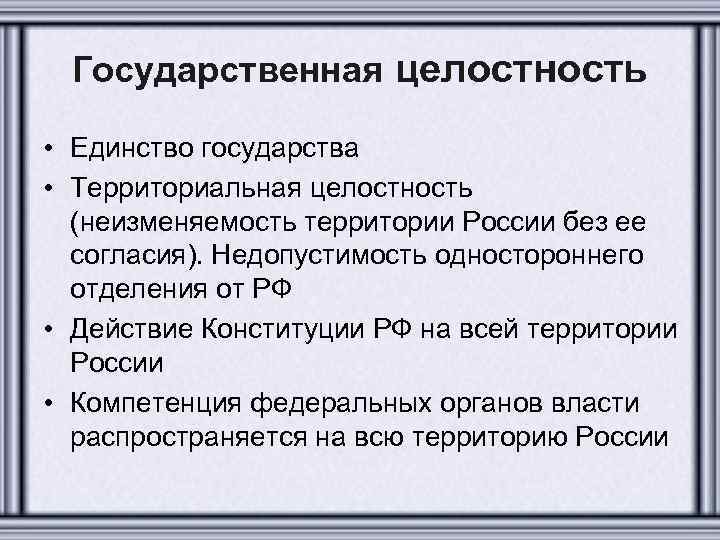 Государственная целостность

• Единство государства
• Территориальная целостность (неизменяемость территории России без ее согласия). Недопустимость одностороннего отделения от РФ
• Действие Конституции РФ на всей территории России
• Компетенция федеральных органов власти распространяется на всю территорию России